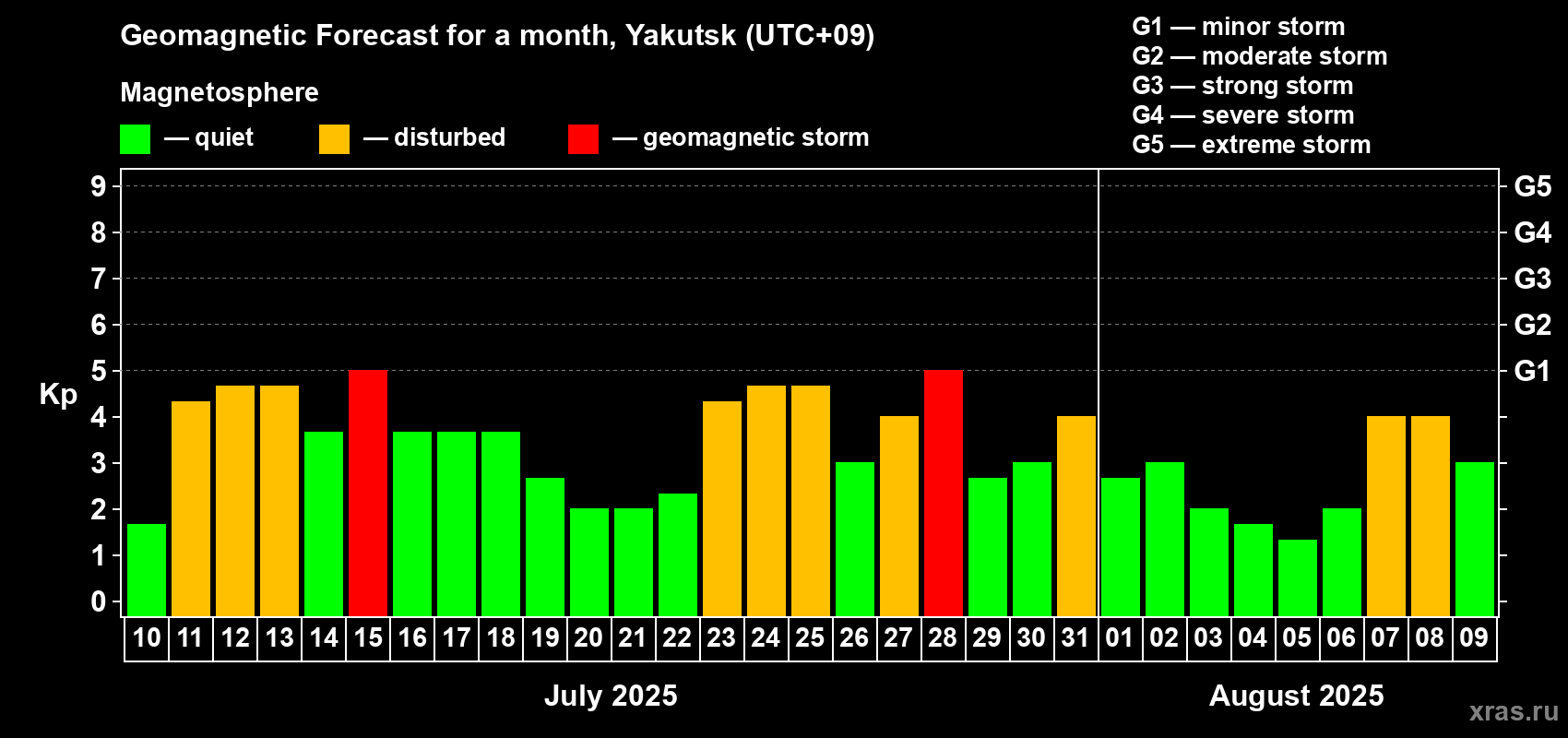 Geomagnetic Forecast for a month, Yakutsk (UTC+09)

Magnetosphere

— quiet — disturbed — geomagnetic storm

G1 — minor storm
G2 — moderate storm
G3 — strong storm
G4 — severe storm
G5 — extreme storm

Kp

9 8 7 6 5 4 3 2 1 0

G5 G4 G3 G2 G1

10 11 12 13 14 15 16 17 18 19 20 21 22 23 24 25 26 27 28 29 30 31 01 02 03 04 05 06 07 08 09

July 2025

August 2025

xras.ru